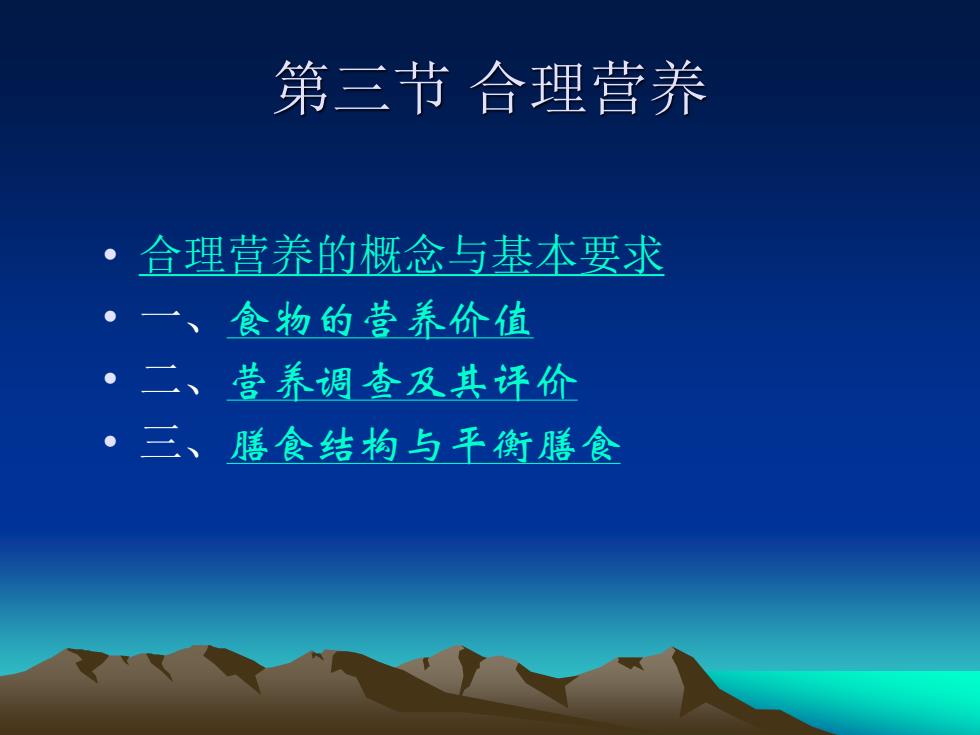 第三节 合理营养

• 合理营养的概念与基本要求
• 一、食物的营养价值
• 二、营养调查及其评价
• 三、膳食结构与平衡膳食